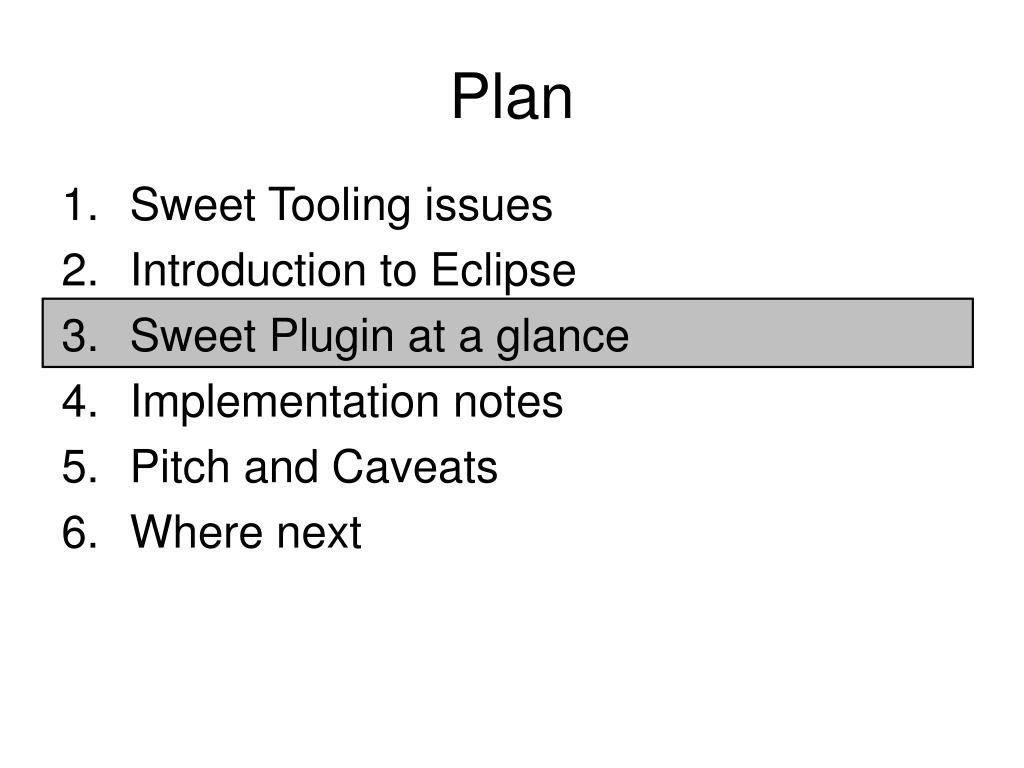 Plan

1. Sweet Tooling issues
2. Introduction to Eclipse
3. Sweet Plugin at a glance
4. Implementation notes
5. Pitch and Caveats
6. Where next